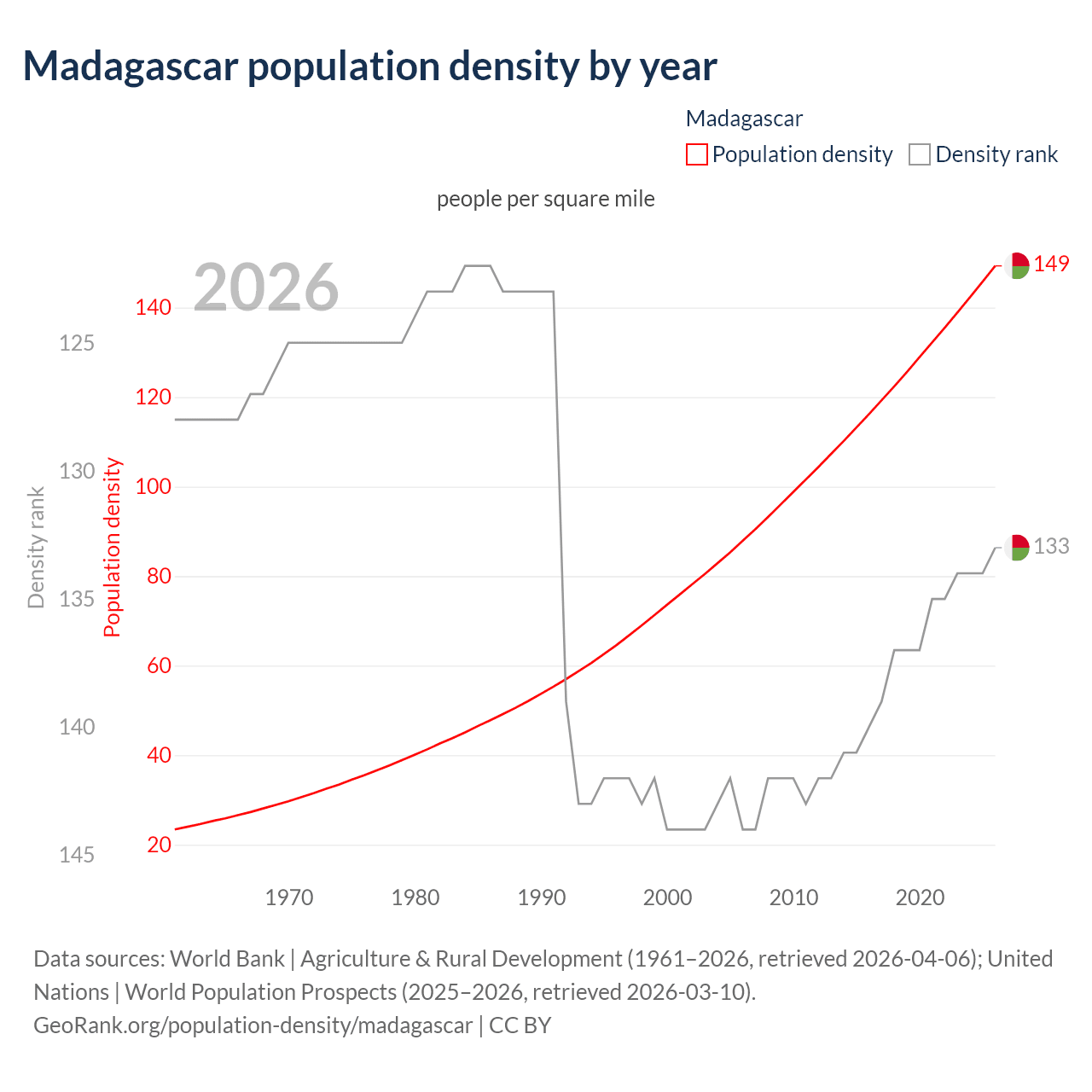 Madagascar population density by year

Madagascar
Population density
Density rank

people per square mile

2026

Density rank
125
130
135
140
145

Population density
140
120
100
80
60
40
20

149
133

1970
1980
1990
2000
2010
2020

Data sources: World Bank | Agriculture & Rural Development (1961–2026, retrieved 2026-04-06); United Nations | World Population Prospects (2025–2026, retrieved 2026-03-10).
GeoRank.org/population-density/madagascar | CC BY